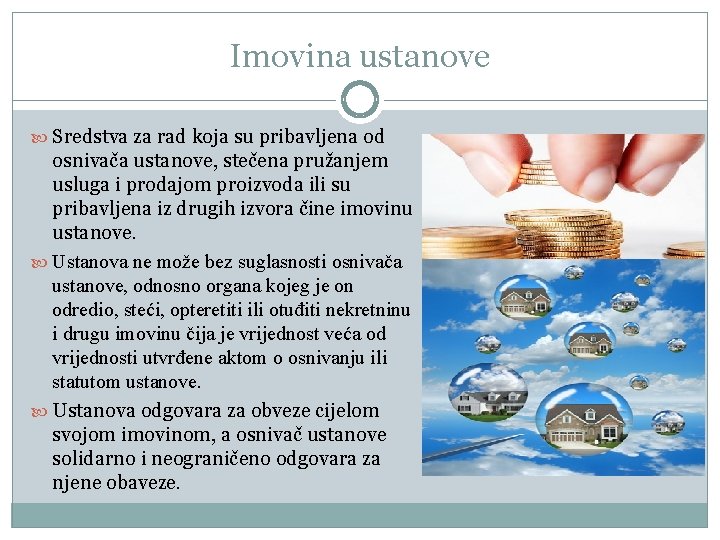 Imovina ustanove

Sredstva za rad koja su pribavljena od osnivača ustanove, stečena pružanjem usluga i prodajom proizvoda ili su pribavljena iz drugih izvora čine imovinu ustanove.

Ustanova ne može bez suglasnosti osnivača ustanove, odnosno organa kojeg je on odredio, steći, opteretiti ili otuđiti nekretninu i drugu imovinu čija je vrijednost veća od vrijednosti utvrđene aktom o osnivanju ili statutom ustanove.

Ustanova odgovara za obveze cijelom svojom imovinom, a osnivač ustanove solidarno i neograničeno odgovara za njene obaveze.